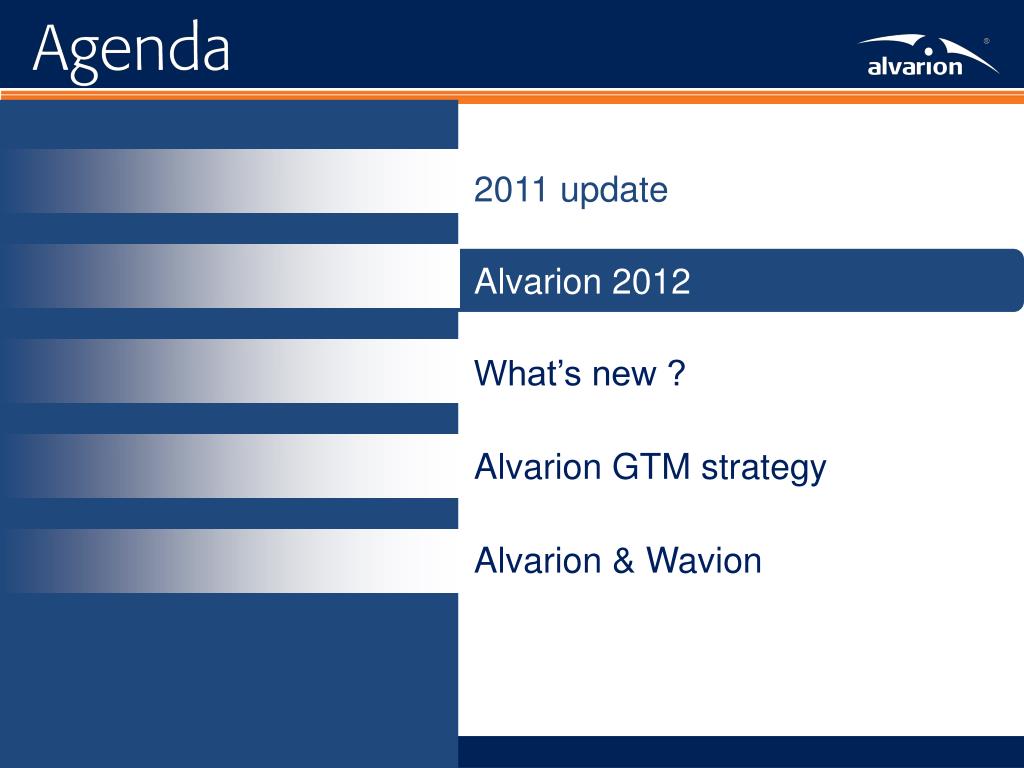 Agenda

alvarion®

2011 update

Alvarion 2012

What’s new ?

Alvarion GTM strategy

Alvarion & Wavion